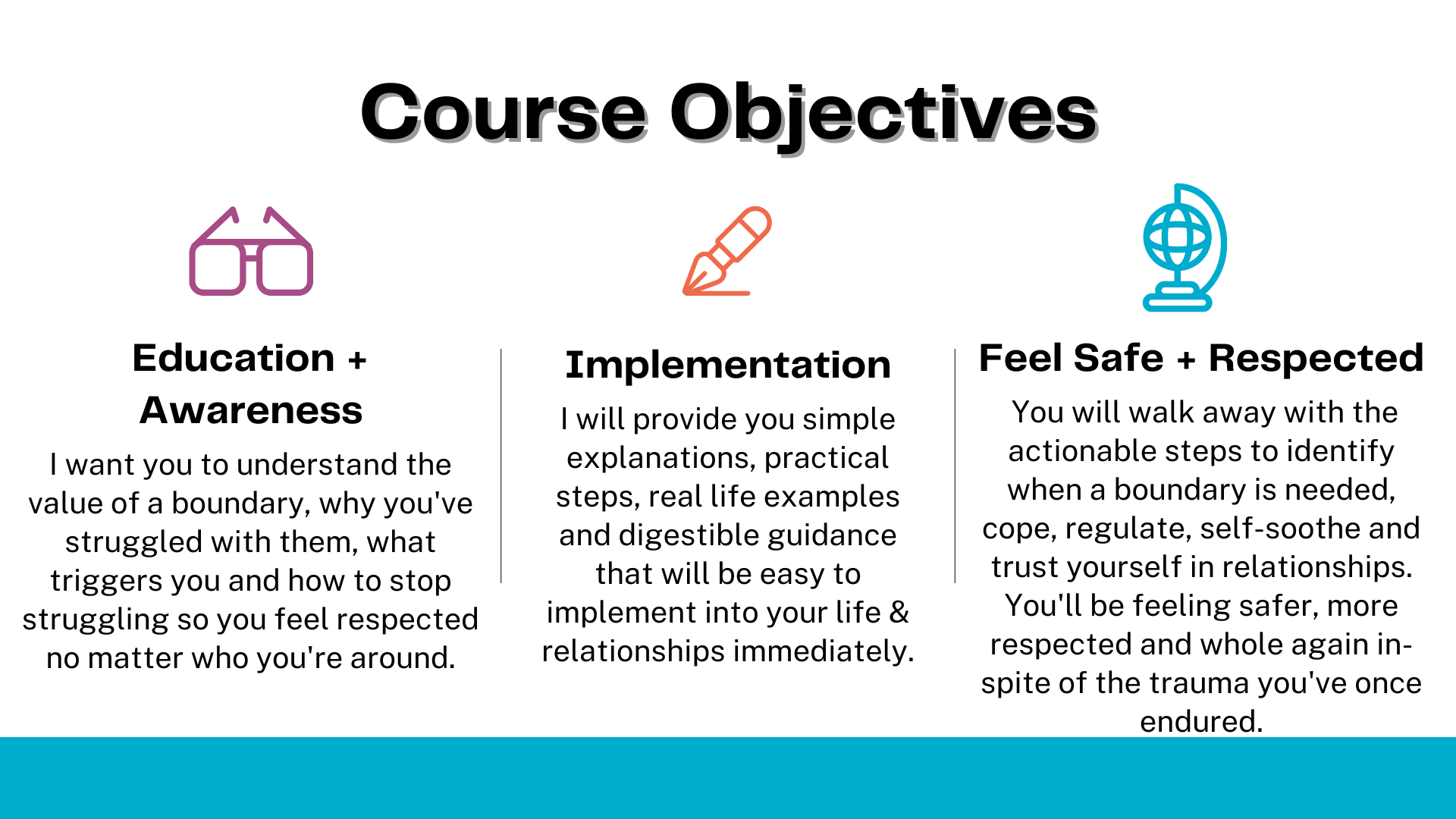 Course Objectives

Education + Awareness

I want you to understand the value of a boundary, why you've struggled with them, what triggers you and how to stop struggling so you feel respected no matter who you're around.

Implementation

I will provide you simple explanations, practical steps, real life examples and digestible guidance that will be easy to implement into your life & relationships immediately.

Feel Safe + Respected

You will walk away with the actionable steps to identify when a boundary is needed, cope, regulate, self-soothe and trust yourself in relationships. You'll be feeling safer, more respected and whole again in-spite of the trauma you've once endured.